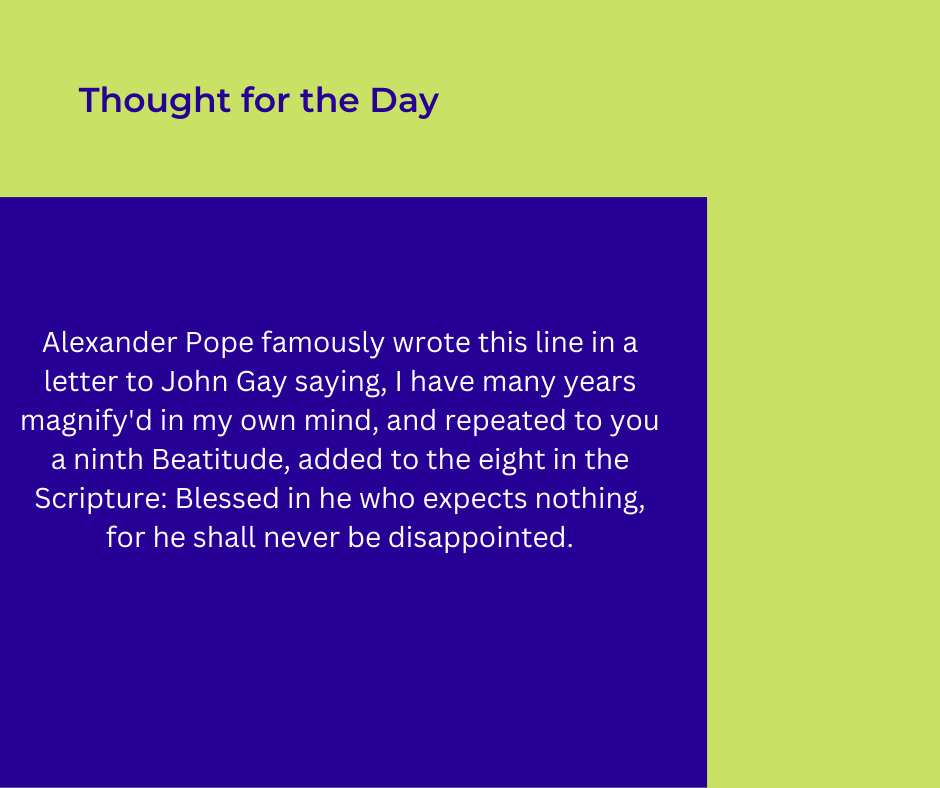 Thought for the Day

Alexander Pope famously wrote this line in a letter to John Gay saying, I have many years magnify'd in my own mind, and repeated to you a ninth Beatitude, added to the eight in the Scripture: Blessed in he who expects nothing, for he shall never be disappointed.